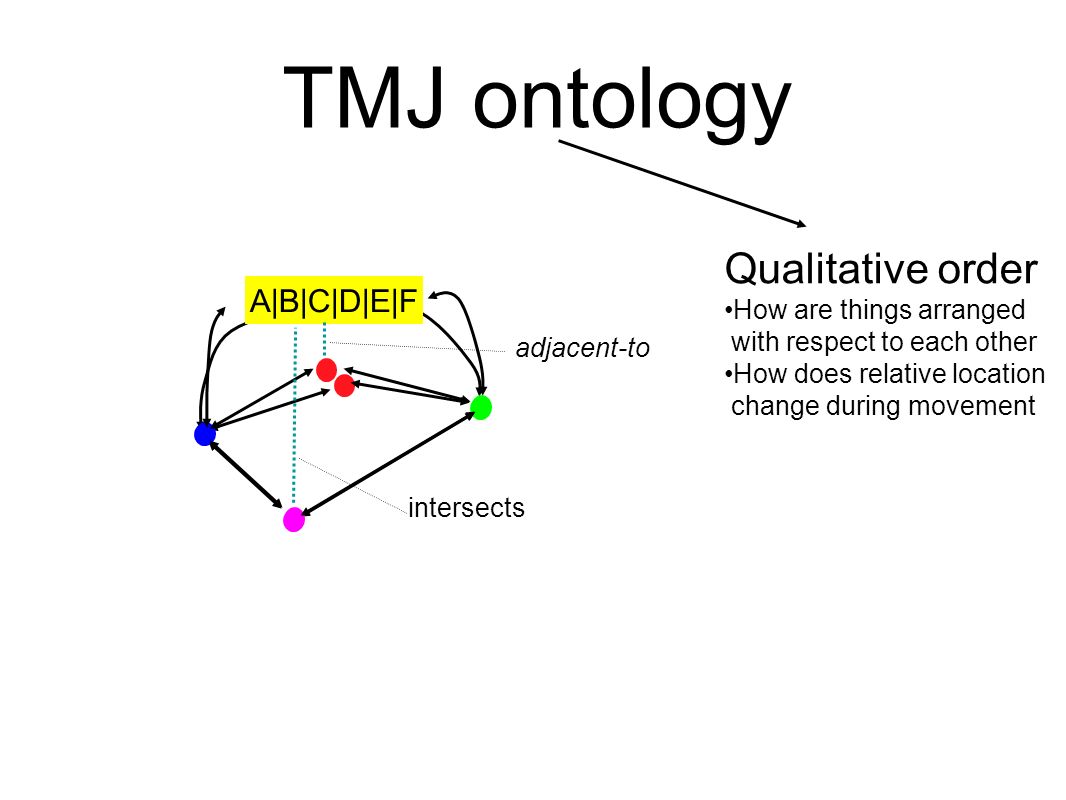 TMJ ontology

A|B|C|D|E|F

adjacent-to

intersects

Qualitative order
•How are things arranged with respect to each other
•How does relative location change during movement